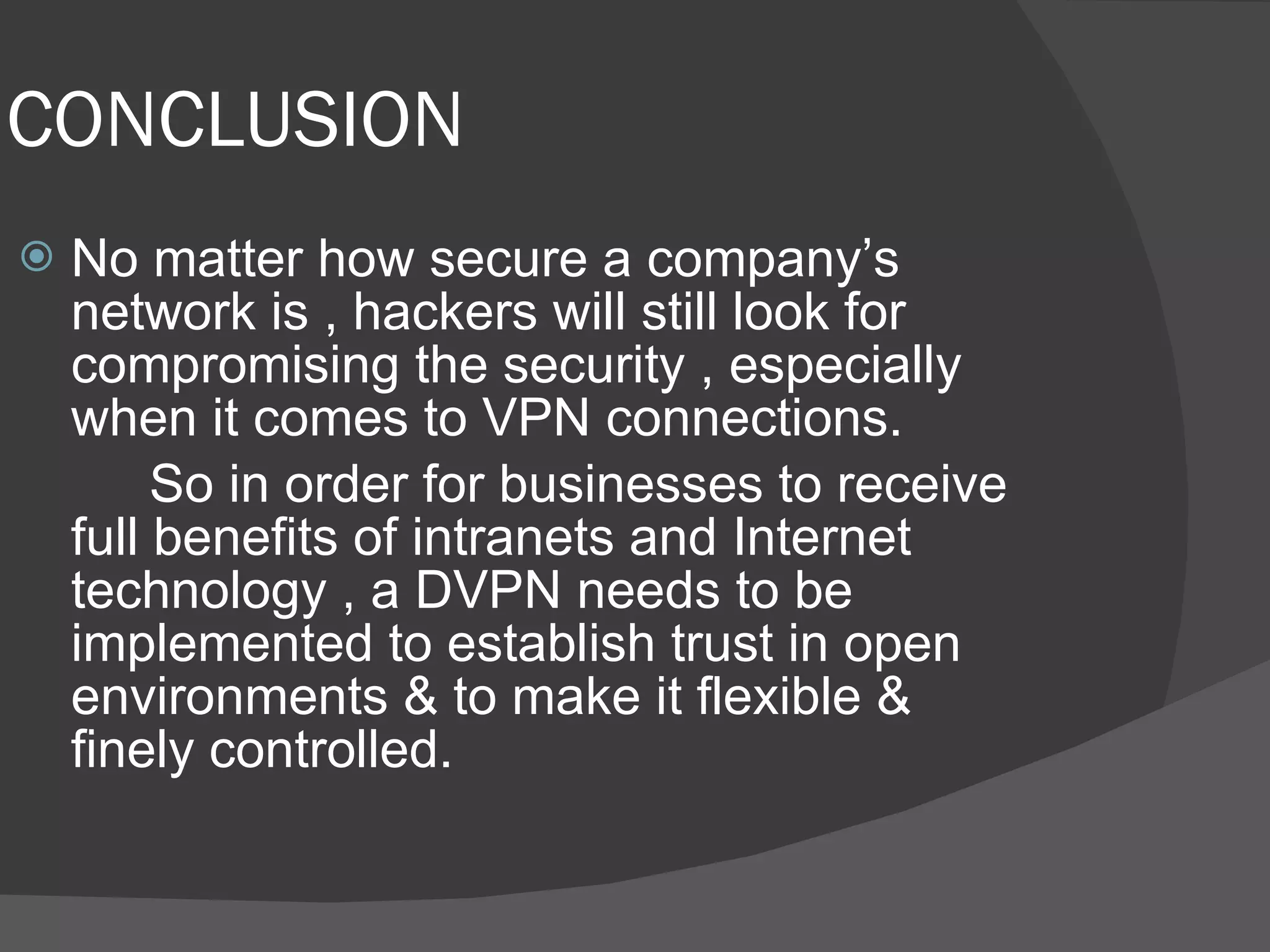 CONCLUSION

No matter how secure a company’s network is , hackers will still look for compromising the security , especially when it comes to VPN connections.

So in order for businesses to receive full benefits of intranets and Internet technology , a DVPN needs to be implemented to establish trust in open environments & to make it flexible & finely controlled.